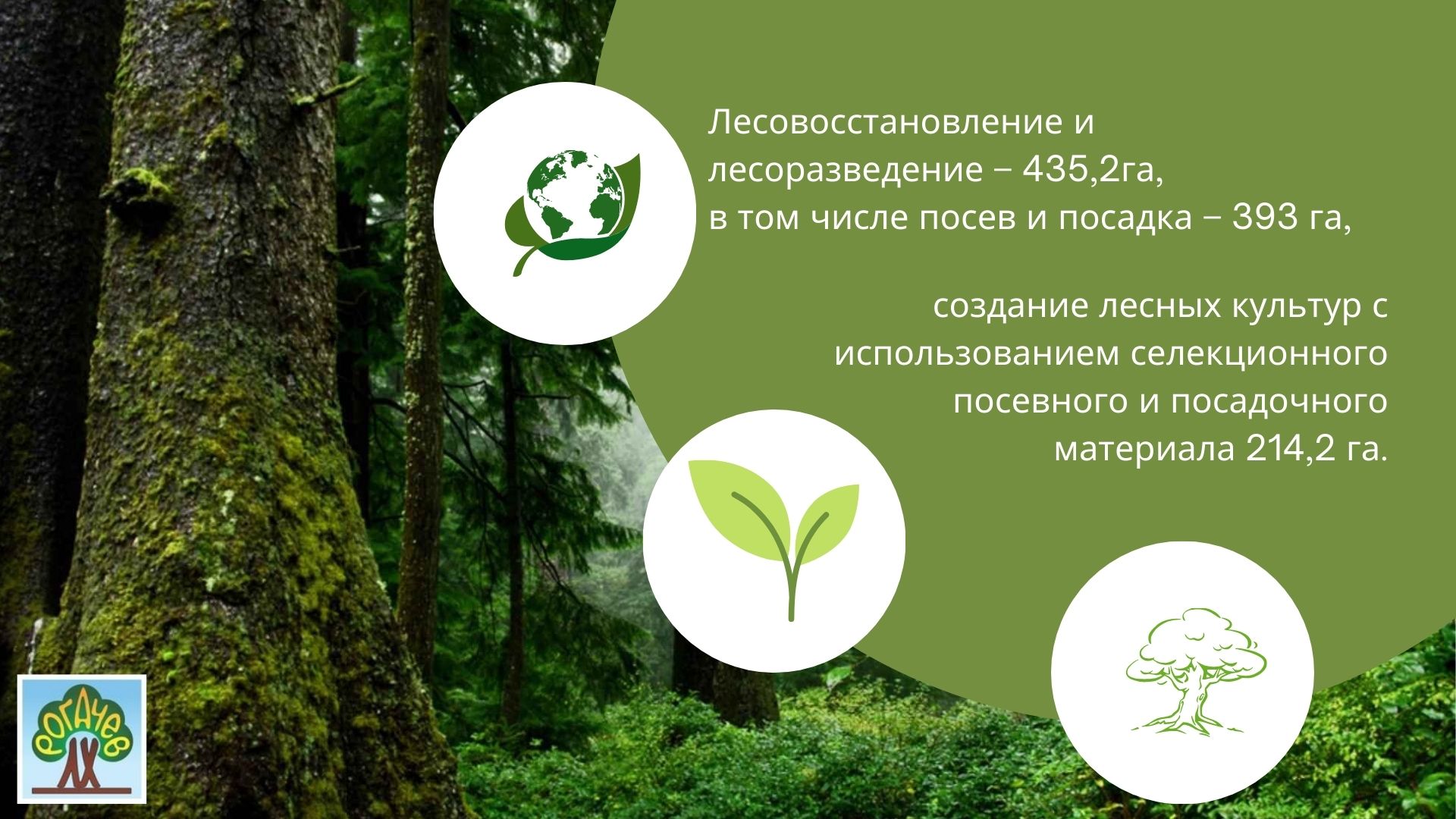 Лесовосстановление и лесоразведение – 435,2га,
в том числе посев и посадка – 393 га,

создание лесных культур с использованием селекционного посевного и посадочного материала 214,2 га.

РОГАЧЕВ
ЛХ